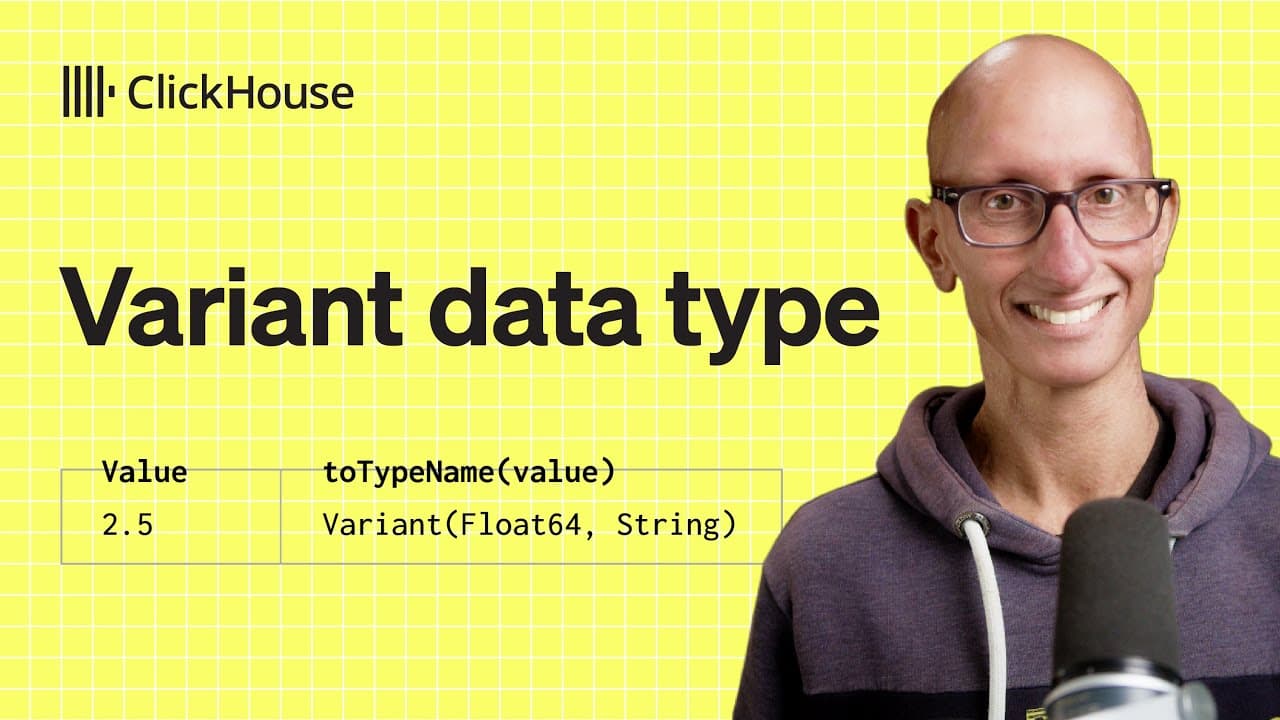 ClickHouse

Variant data type

| Value | toTypeName(value) |
|---|---|
| 2.5 | Variant(Float64, String) |